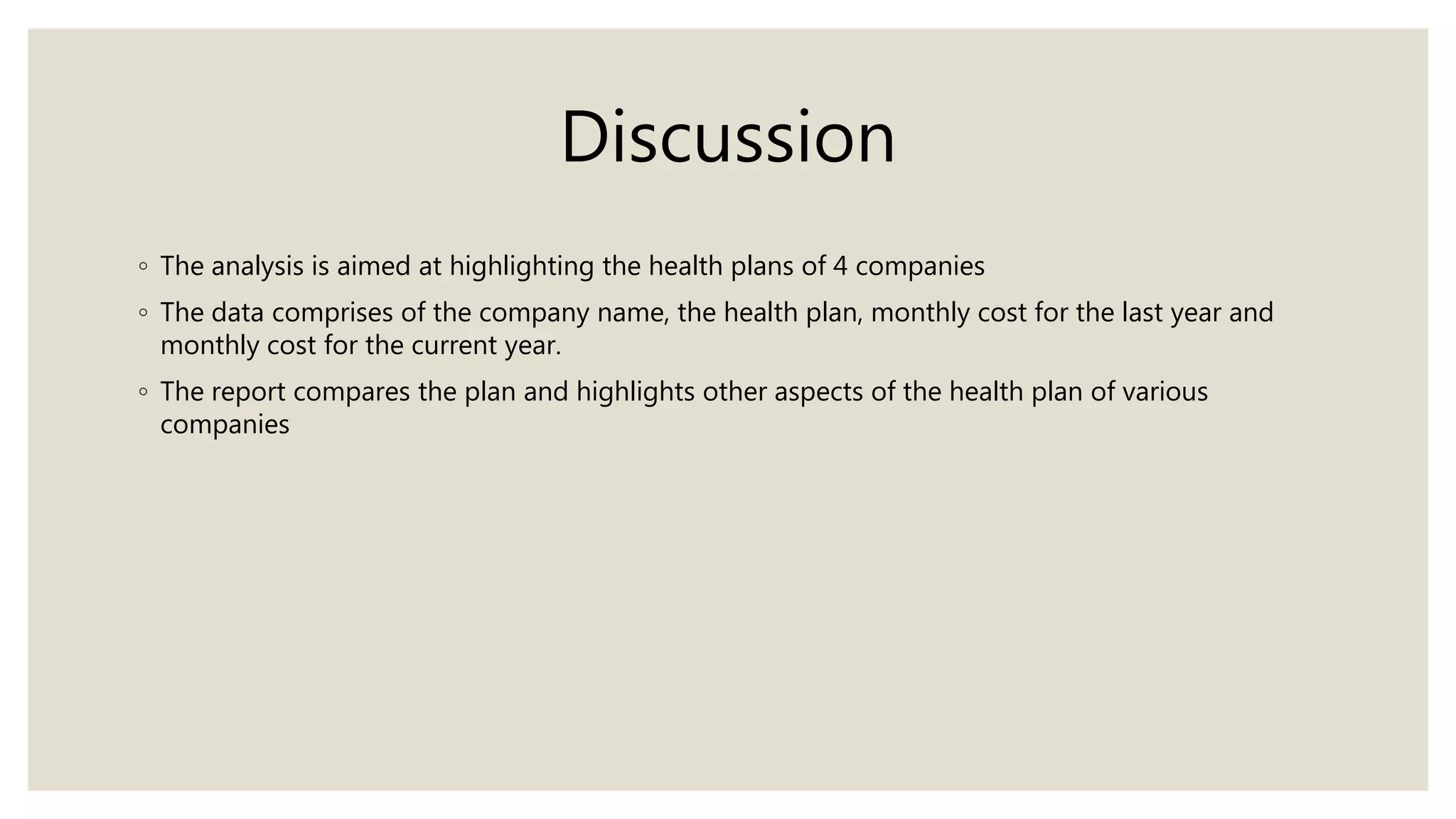 Discussion

◦ The analysis is aimed at highlighting the health plans of 4 companies

◦ The data comprises of the company name, the health plan, monthly cost for the last year and monthly cost for the current year.

◦ The report compares the plan and highlights other aspects of the health plan of various companies